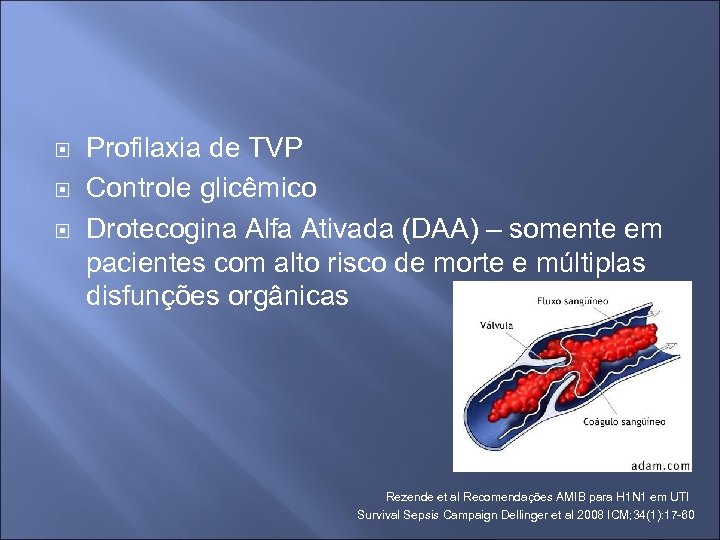 Profilaxia de TVP
Controle glicêmico
Drotecogina Alfa Ativada (DAA) – somente em pacientes com alto risco de morte e múltiplas disfunções orgânicas

Fluxo sangüíneo
Válvula
Coágulo sangüíneo
adam.com

Rezende et al Recomendações AMIB para H1N1 em UTI
Survival Sepsis Campaign Dellinger et al 2008 ICM;34(1):17-60